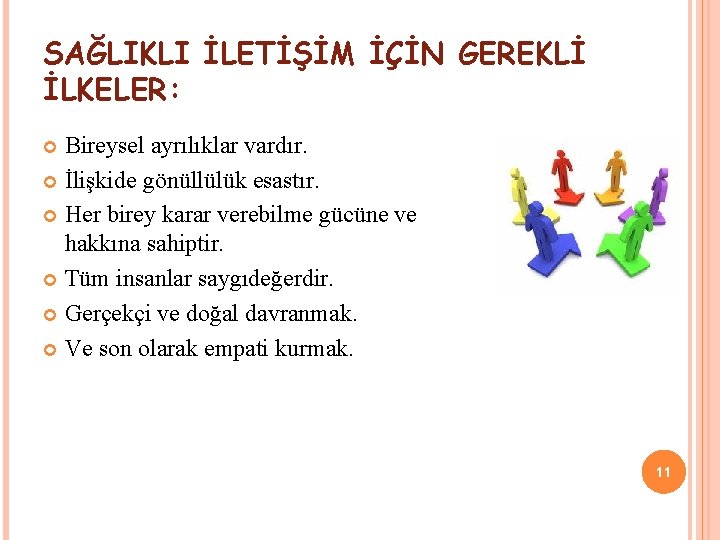 SAĞLIKLI İLETİŞİM İÇİN GEREKLİ İLKELER:

Bireysel ayrılıklar vardır.

İlişkide gönüllülük esastır.

Her birey karar verebilme gücüne ve hakkına sahiptir.

Tüm insanlar saygıdeğerdir.

Gerçekçi ve doğal davranmak.

Ve son olarak empati kurmak.

11